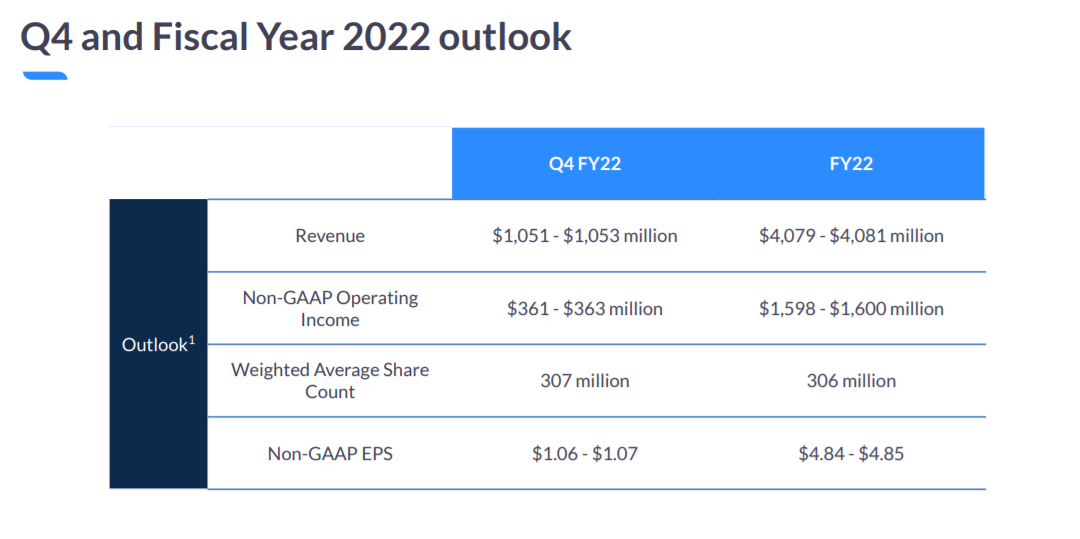 Q4 and Fiscal Year 2022 outlook

| | | Q4 FY22 | FY22 |
|---|---|---|---|
| Outlook$^1$ | Revenue | \$1,051 - \$1,053 million | \$4,079 - \$4,081 million |
| | Non-GAAP Operating Income | \$361 - \$363 million | \$1,598 - \$1,600 million |
| | Weighted Average Share Count | 307 million | 306 million |
| | Non-GAAP EPS | \$1.06 - \$1.07 | \$4.84 - \$4.85 |